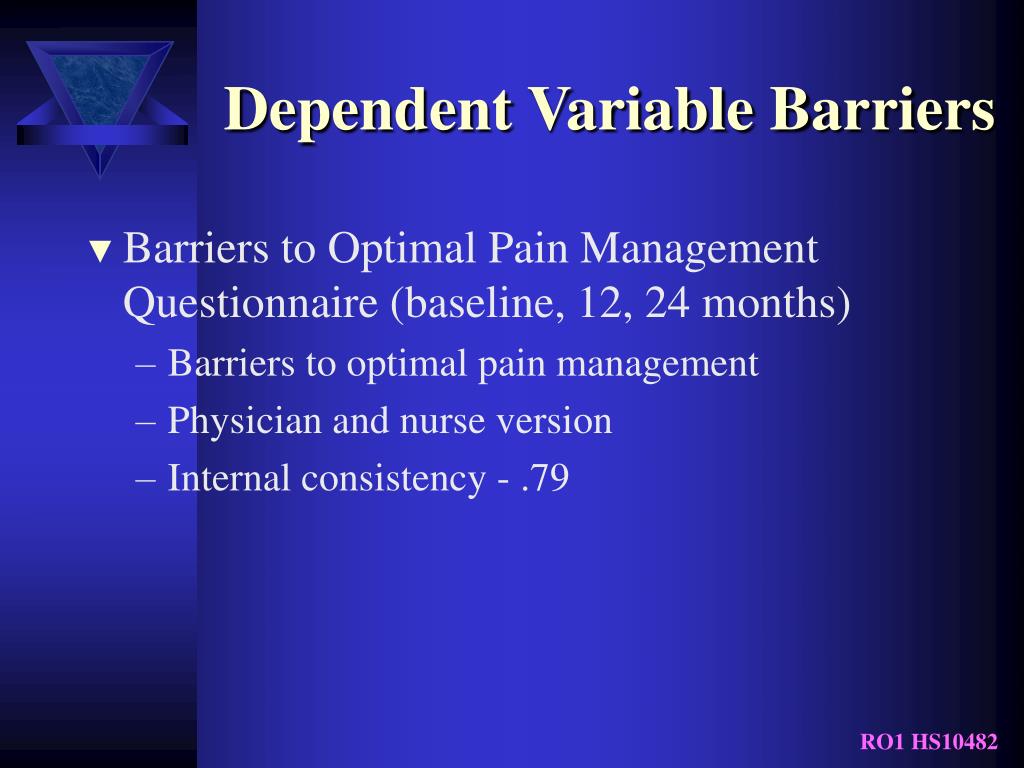 Dependent Variable Barriers

▼ Barriers to Optimal Pain Management Questionnaire (baseline, 12, 24 months)

– Barriers to optimal pain management

– Physician and nurse version

– Internal consistency - .79

RO1 HS10482